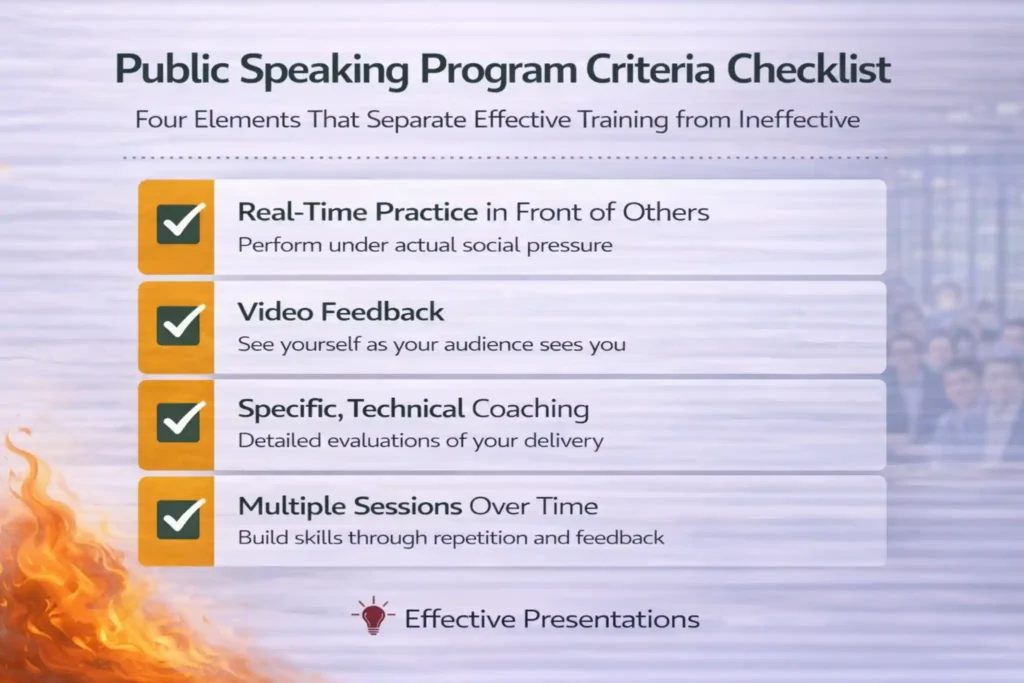 Public Speaking Program Criteria Checklist

Four Elements That Separate Effective Training from Ineffective

Real-Time Practice in Front of Others
Perform under actual social pressure

Video Feedback
See yourself as your audience sees you

Specific, Technical Coaching
Detailed evaluations of your delivery

Multiple Sessions Over Time
Build skills through repetition and feedback

Effective Presentations